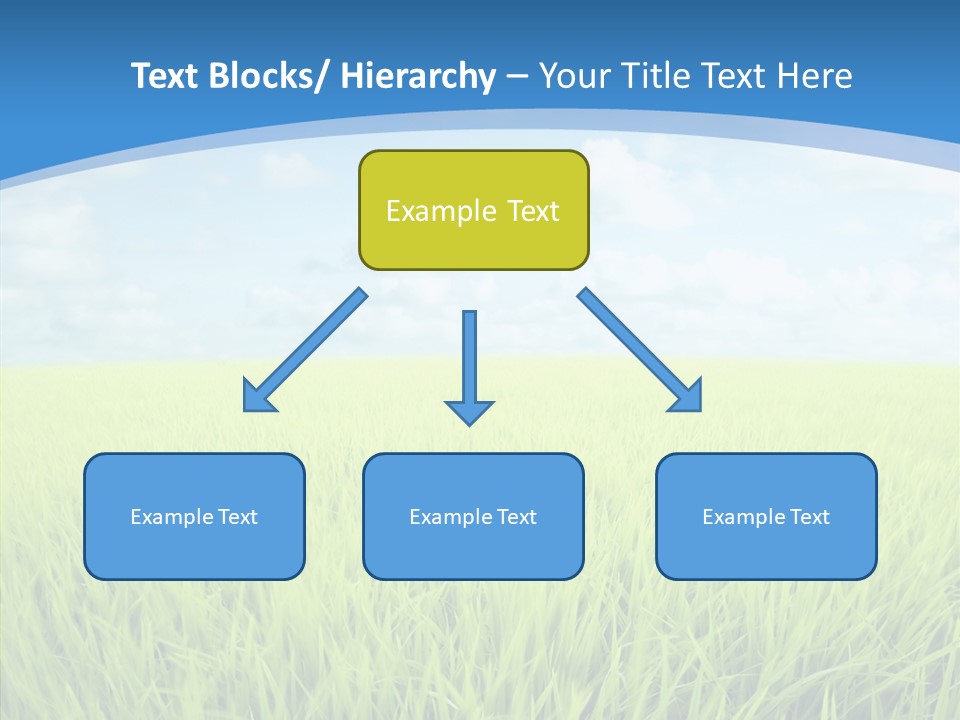 Text Blocks/ Hierarchy – Your Title Text Here

Example Text

Example Text

Example Text

Example Text